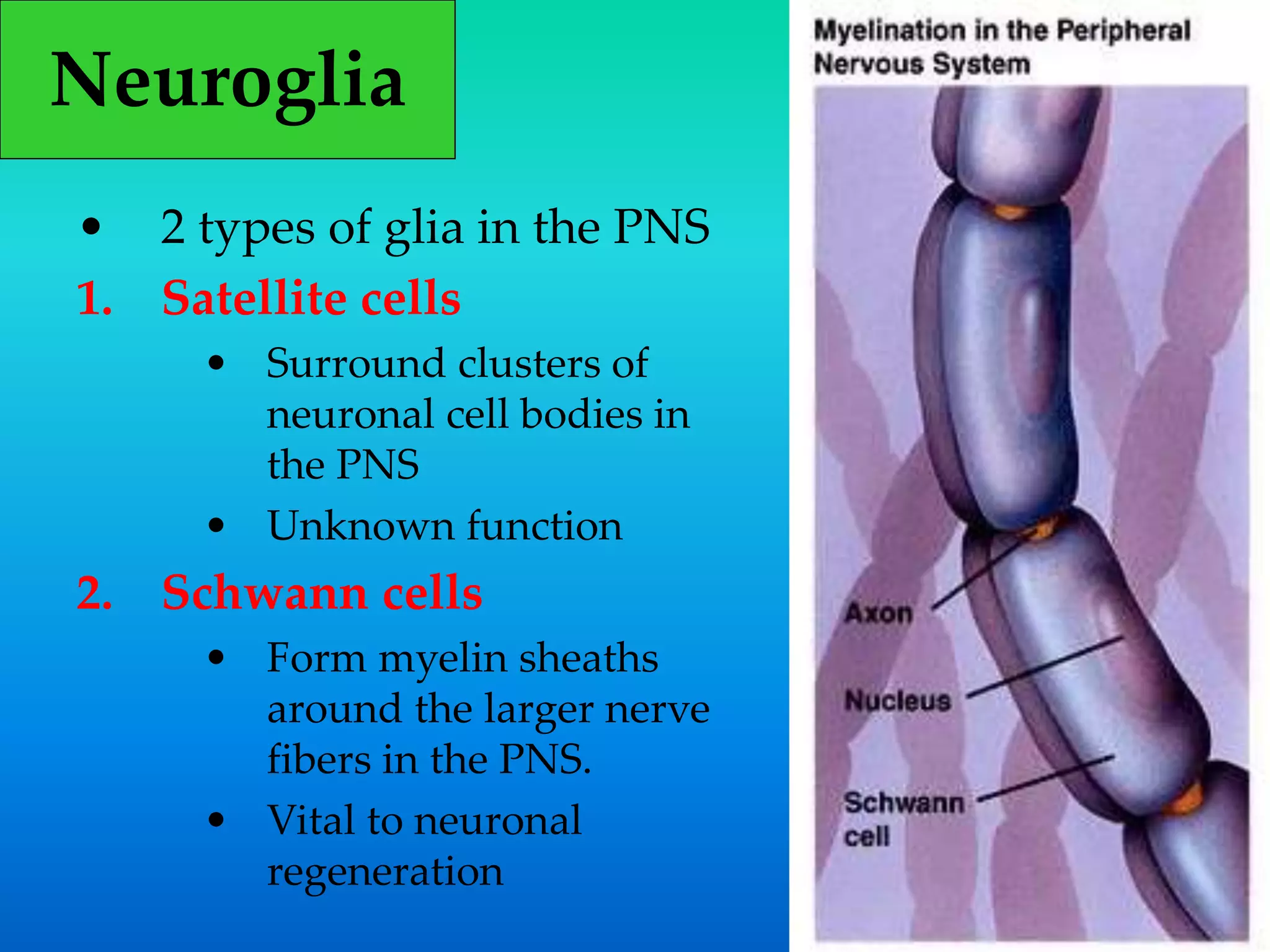 Neuroglia

• 2 types of glia in the PNS

1. Satellite cells
   • Surround clusters of neuronal cell bodies in the PNS
   • Unknown function

2. Schwann cells
   • Form myelin sheaths around the larger nerve fibers in the PNS.
   • Vital to neuronal regeneration

Myelination in the Peripheral Nervous System

Axon

Nucleus

Schwann cell